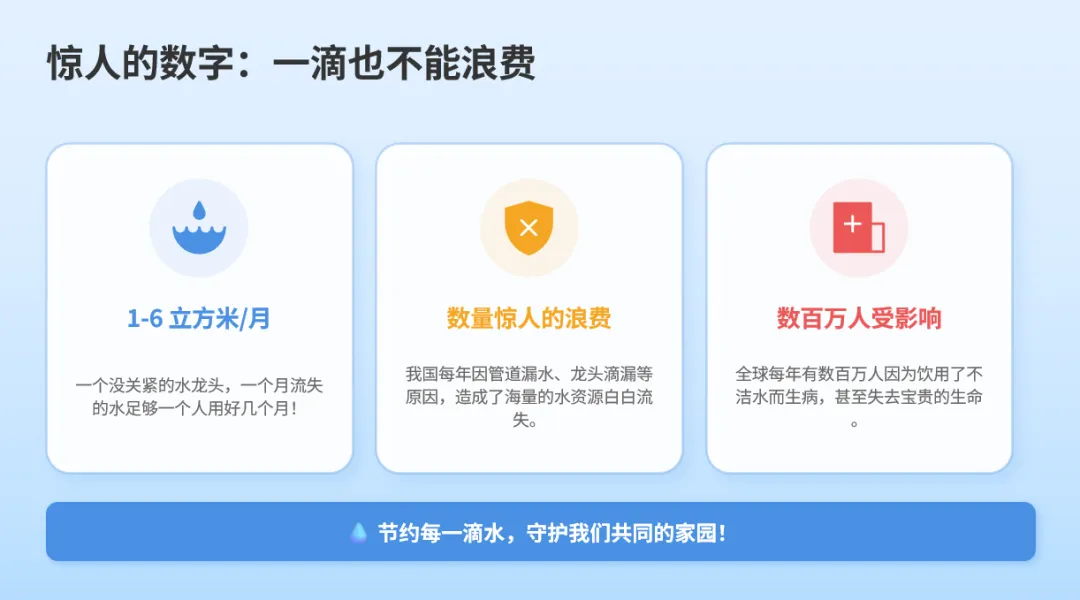 惊人的数字：一滴也不能浪费

1-6 立方米/月

一个没关紧的水龙头，一个月流失的水足够一个人用好几个月！

数量惊人的浪费

我国每年因管道漏水、龙头滴漏等原因，造成了海量的水资源白白流失。

数百万人受影响

全球每年有数百万人因为饮用了不洁水而生病，甚至失去宝贵的生命。

节约每一滴水，守护我们共同的家园！